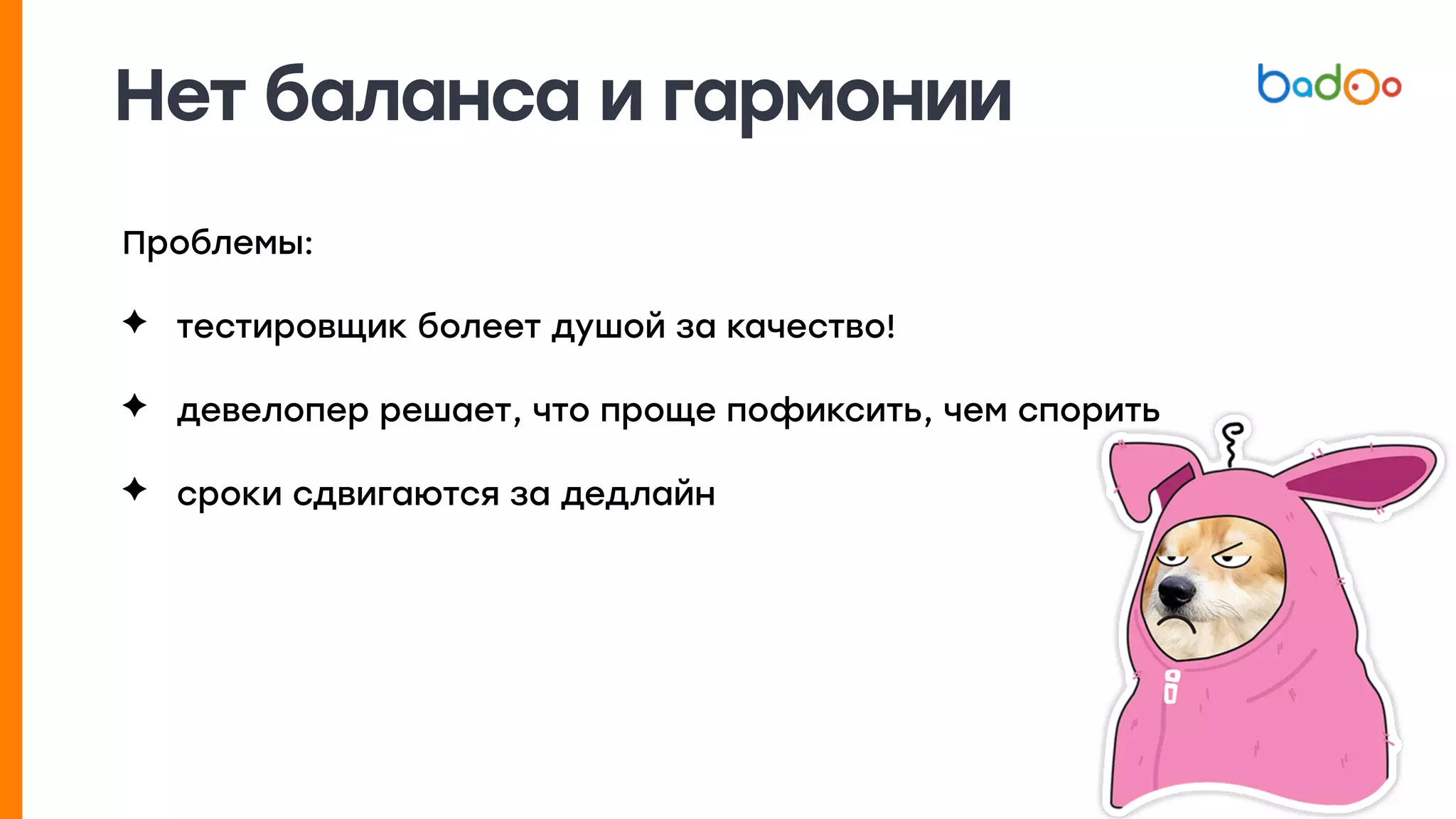 Нет баланса и гармонии

badoo

Проблемы:

✦ тестировщик болеет душой за качество!

✦ девелопер решает, что проще пофиксить, чем спорить

✦ сроки сдвигаются за дедлайн